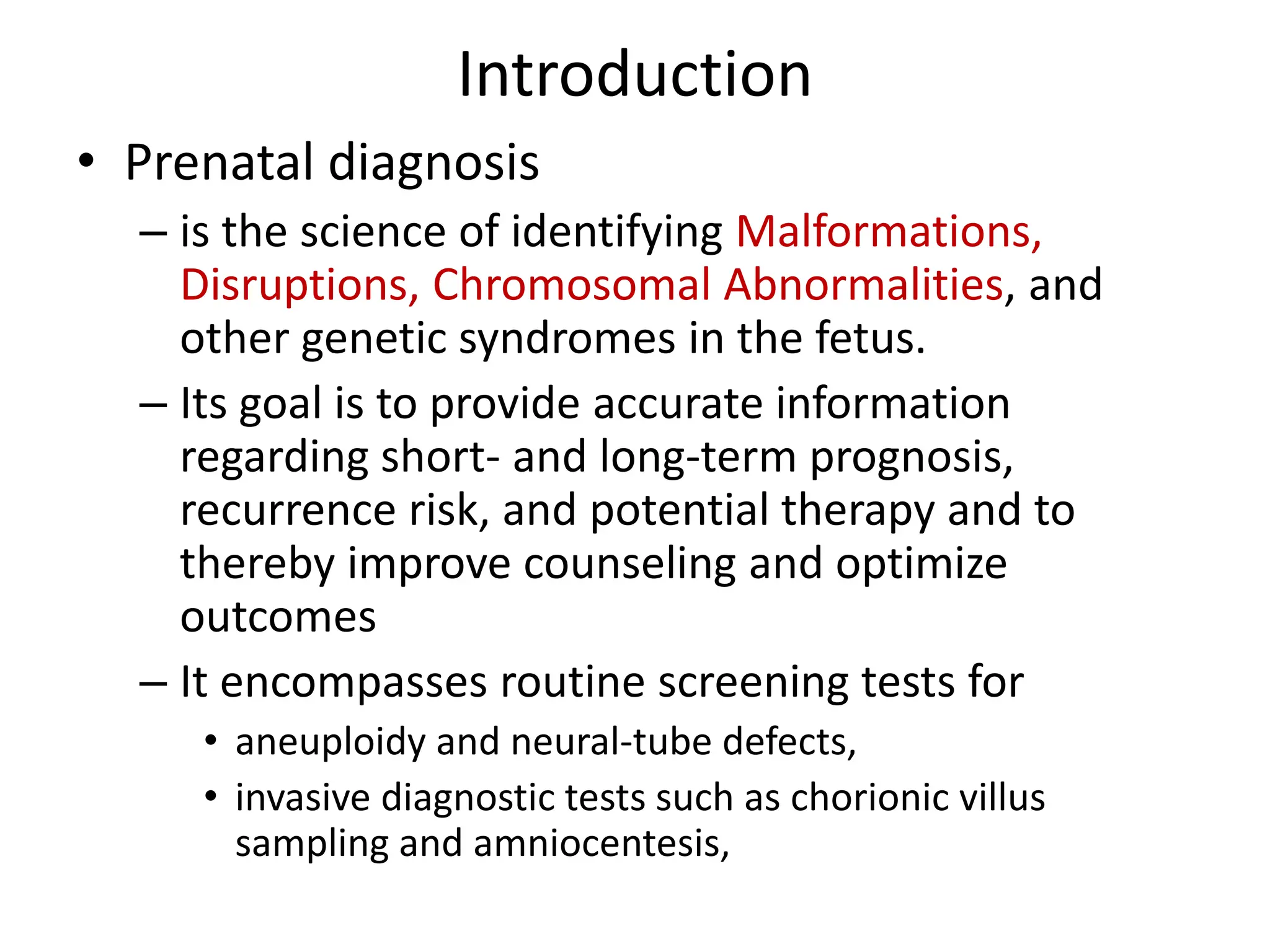 Introduction

• Prenatal diagnosis

– is the science of identifying Malformations, Disruptions, Chromosomal Abnormalities, and other genetic syndromes in the fetus.

– Its goal is to provide accurate information regarding short- and long-term prognosis, recurrence risk, and potential therapy and to thereby improve counseling and optimize outcomes

– It encompasses routine screening tests for

• aneuploidy and neural-tube defects,

• invasive diagnostic tests such as chorionic villus sampling and amniocentesis,